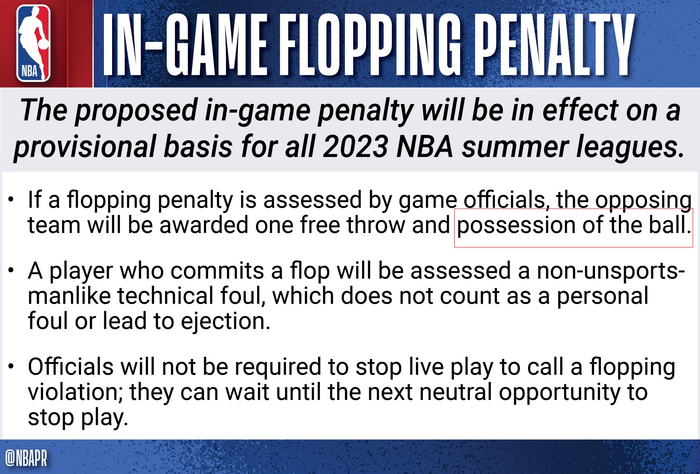 NBA

IN-GAME FLOPPING PENALTY

The proposed in-game penalty will be in effect on a provisional basis for all 2023 NBA summer leagues.

• If a flopping penalty is assessed by game officials, the opposing team will be awarded one free throw and possession of the ball.

• A player who commits a flop will be assessed a non-unsportsmanlike technical foul, which does not count as a personal foul or lead to ejection.

• Officials will not be required to stop live play to call a flopping violation; they can wait until the next neutral opportunity to stop play.

@NBAPR